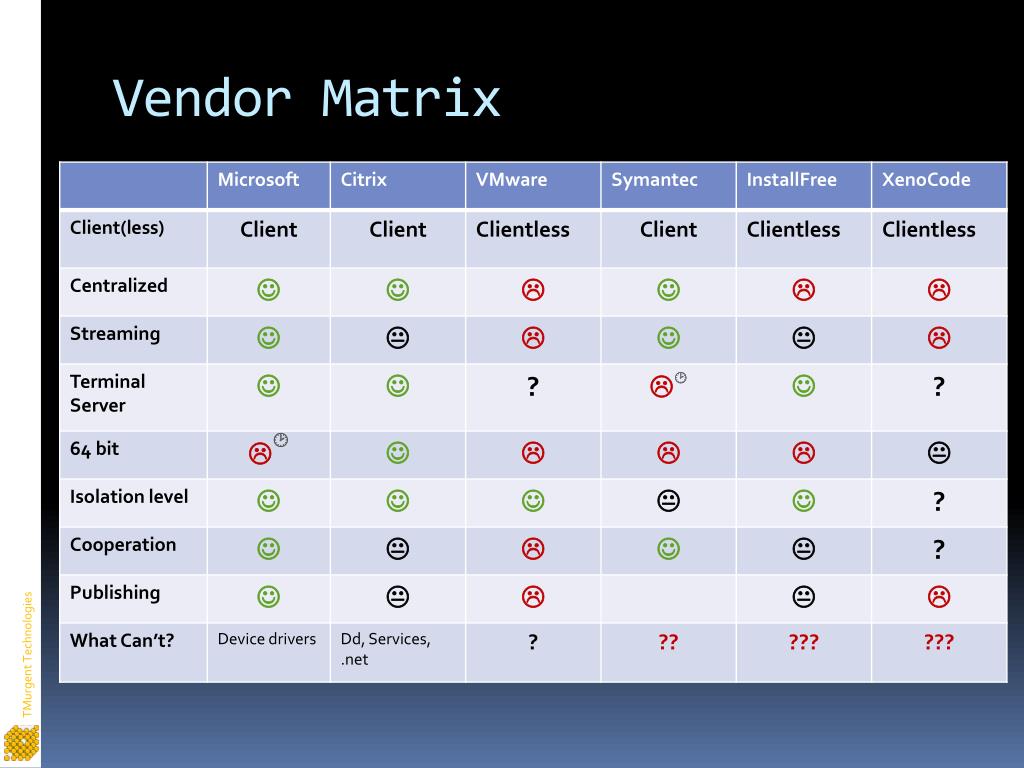 Vendor Matrix

| | Microsoft | Citrix | VMware | Symantec | InstallFree | XenoCode |
|---|---|---|---|---|---|---|
| Client(less) | Client | Client | Clientless | Client | Clientless | Clientless |
| Centralized | ☺ | ☺ | ☹ | ☺ | ☹ | ☹ |
| Streaming | ☺ | 😐 | ☹ | ☺ | 😐 | ☹ |
| Terminal Server | ☺ | ☺ | ? | ☹ | ☺ | ? |
| 64 bit | ☹ | ☺ | ☹ | ☹ | ☹ | 😐 |
| Isolation level | ☺ | ☺ | ☺ | 😐 | ☺ | ? |
| Cooperation | ☺ | 😐 | ☹ | ☺ | 😐 | ? |
| Publishing | ☺ | 😐 | ☹ | | 😐 | ☹ |
| What Can't? | Device drivers | Dd, Services, .net | ? | ?? | ??? | ??? |

TMurgent Technologies